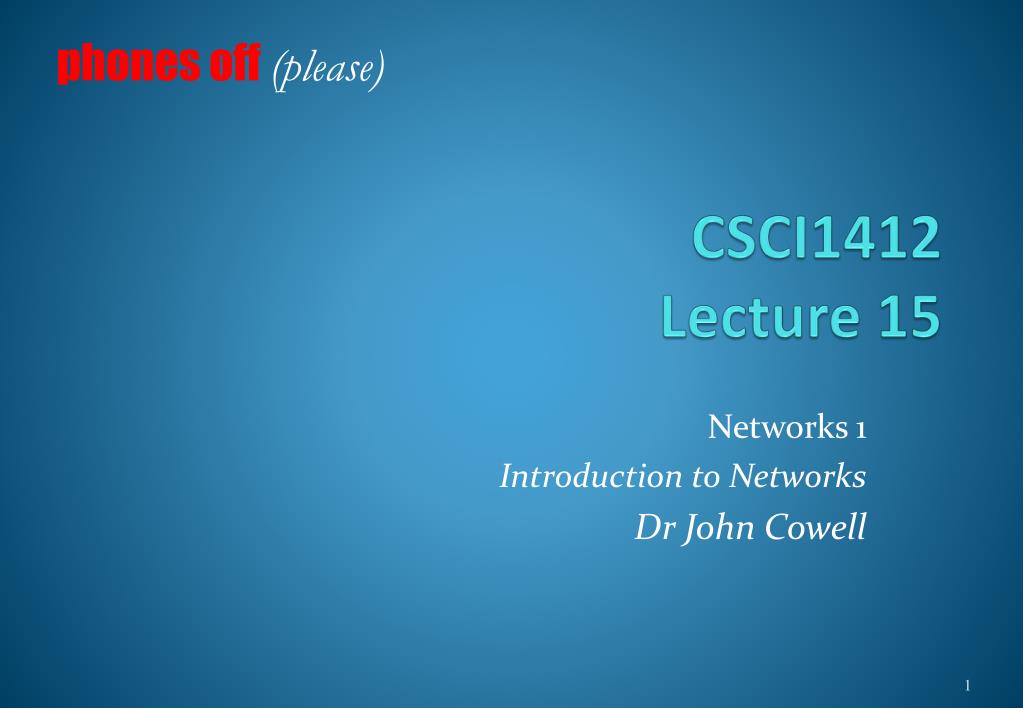 phones off (please)

CSCI1412
Lecture 15

Networks 1
Introduction to Networks
Dr John Cowell

1